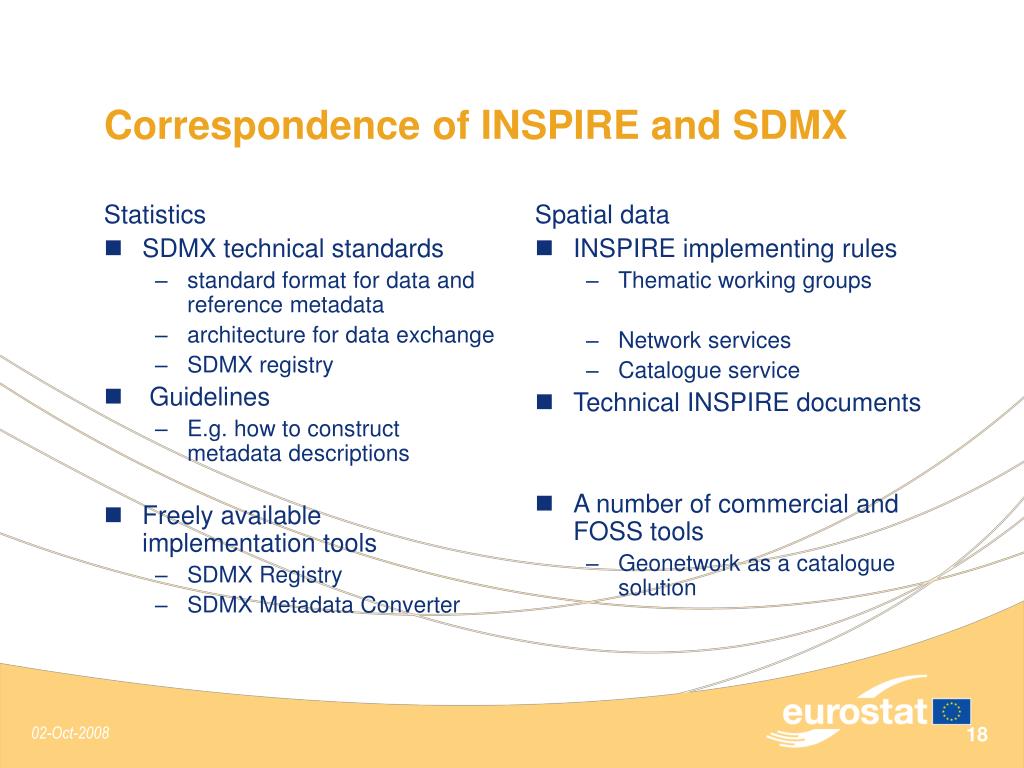 Correspondence of INSPIRE and SDMX

Statistics
- SDMX technical standards
  – standard format for data and reference metadata
  – architecture for data exchange
  – SDMX registry
- Guidelines
  – E.g. how to construct metadata descriptions
- Freely available implementation tools
  – SDMX Registry
  – SDMX Metadata Converter

Spatial data
- INSPIRE implementing rules
  – Thematic working groups
  – Network services
  – Catalogue service
- Technical INSPIRE documents
- A number of commercial and FOSS tools
  – Geonetwork as a catalogue solution

02-Oct-2008

eurostat

18